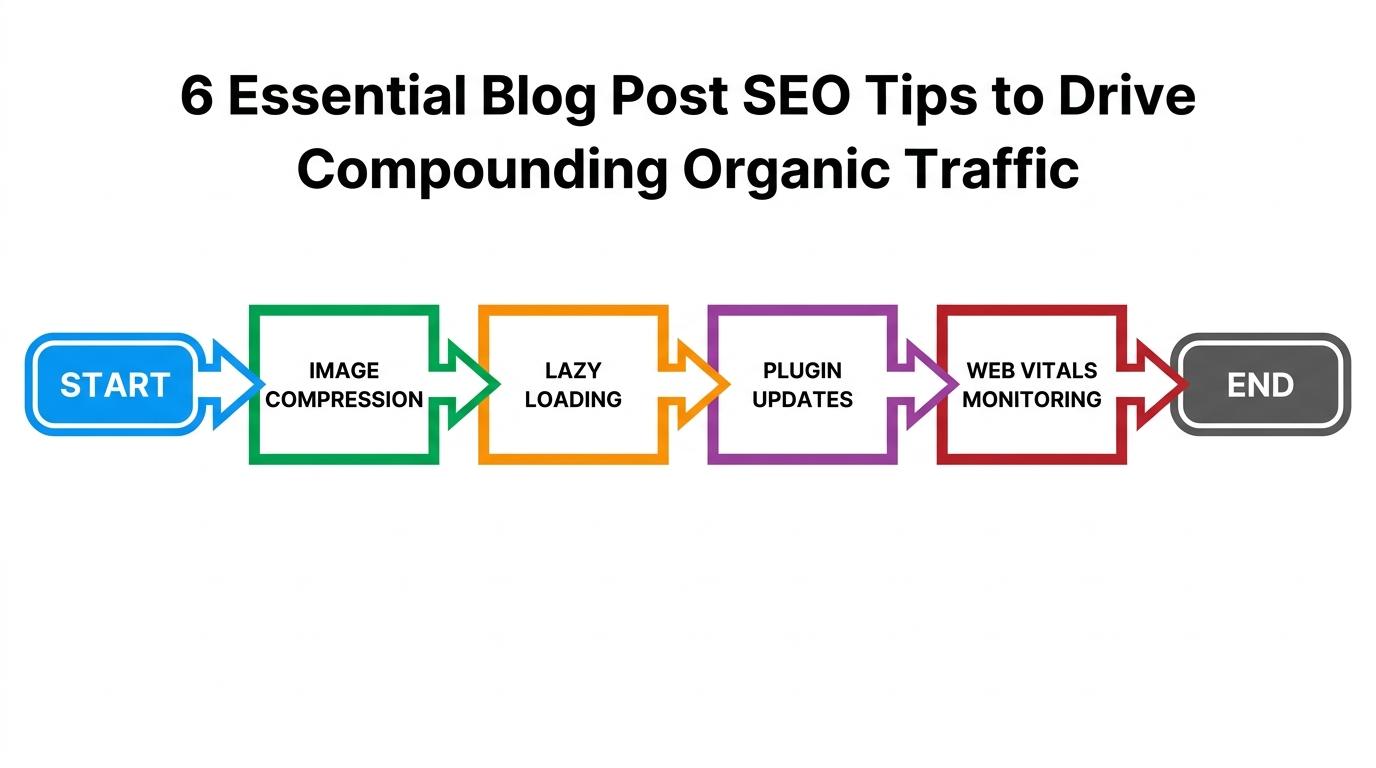 6 Essential Blog Post SEO Tips to Drive Compounding Organic Traffic

START

IMAGE COMPRESSION

LAZY LOADING

PLUGIN UPDATES

WEB VITALS MONITORING

END